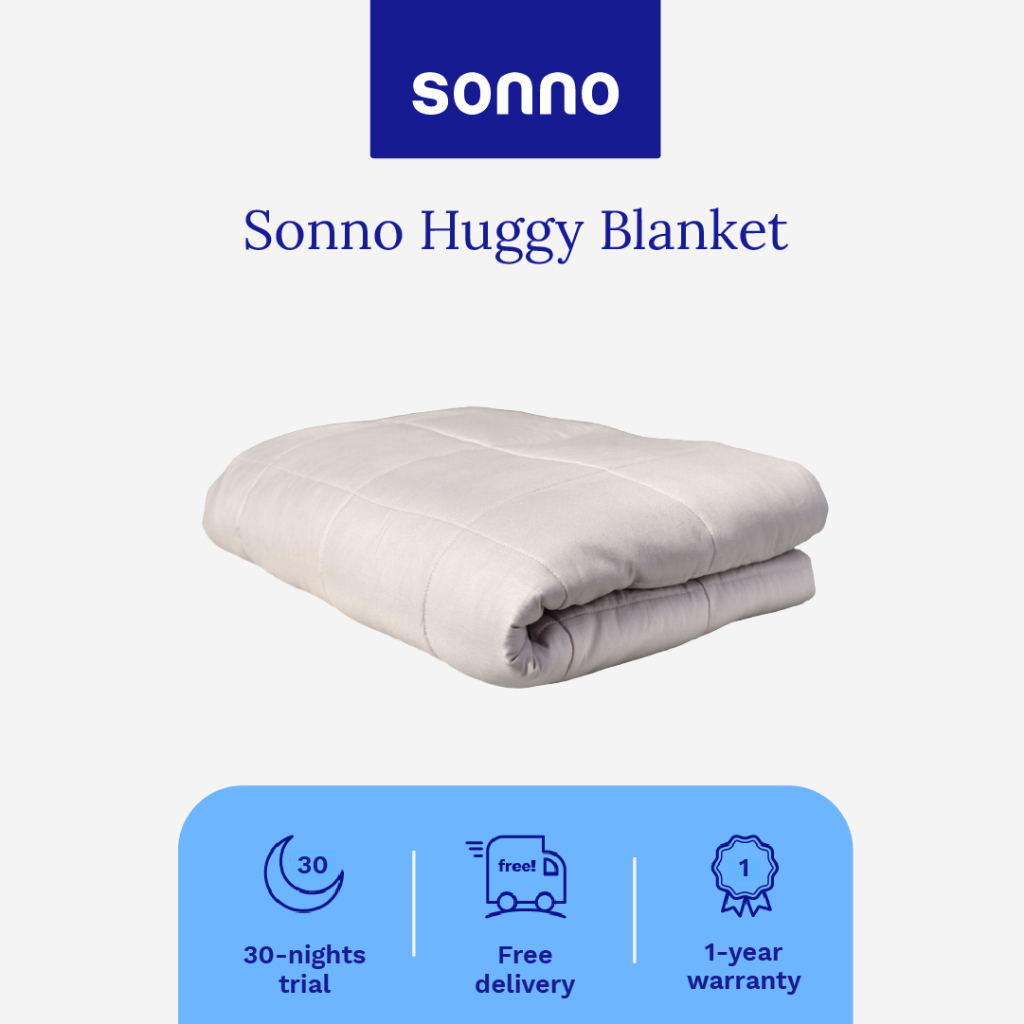 sonno

Sonno Huggy Blanket

30

30-nights trial

free!

Free delivery

1

1-year warranty